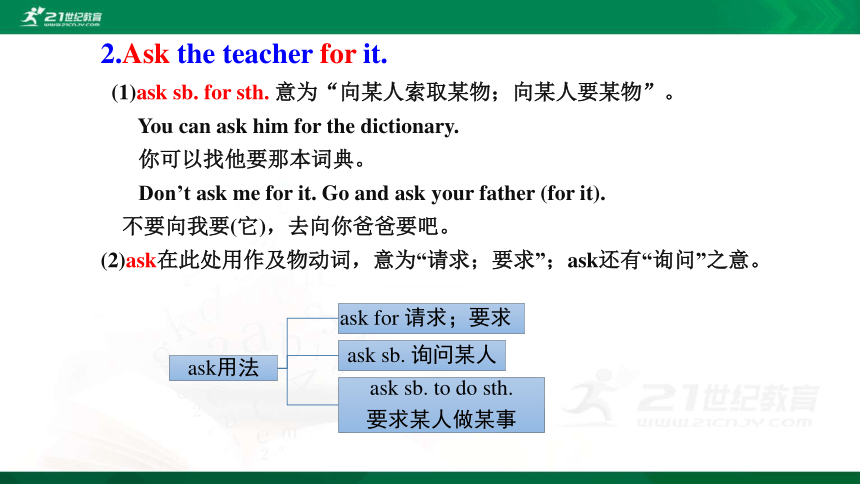 21世纪教育
www.21cnjy.com

2.Ask the teacher for it.

(1)ask sb. for sth. 意为“向某人索取某物；向某人要某物”。

You can ask him for the dictionary.

你可以找他要那本词典。

Don’t ask me for it. Go and ask your father (for it).

不要向我要(它)，去向你爸爸要吧。

(2)ask在此处用作及物动词，意为“请求；要求”；ask还有“询问”之意。

ask用法

ask for 请求；要求

ask sb. 询问某人

ask sb. to do sth. 要求某人做某事

21世纪教育
www.21cnjy.com